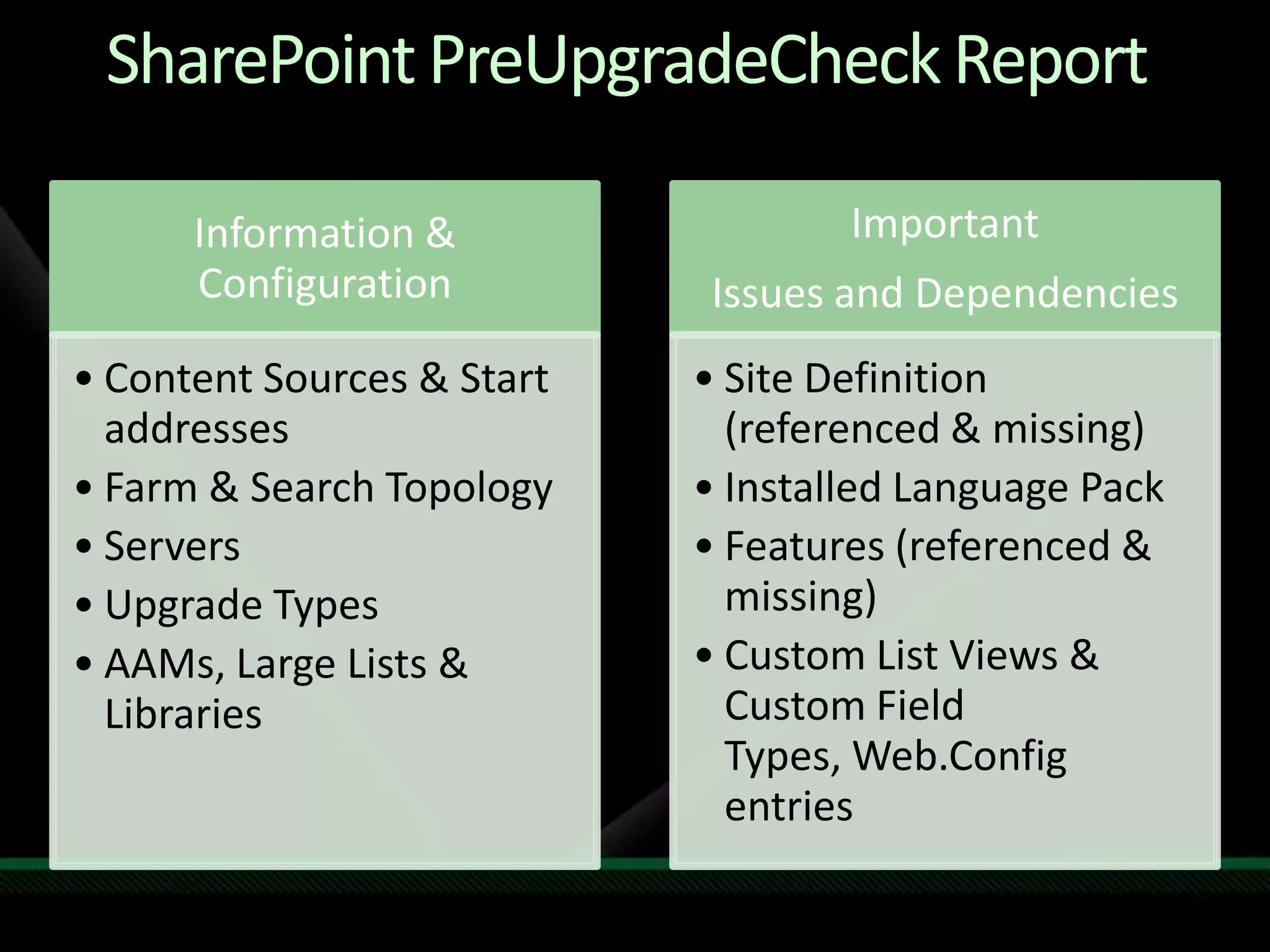 SharePoint PreUpgradeCheck Report

Information & Configuration

• Content Sources & Start addresses
• Farm & Search Topology
• Servers
• Upgrade Types
• AAMs, Large Lists & Libraries

Important

Issues and Dependencies

• Site Definition (referenced & missing)
• Installed Language Pack
• Features (referenced & missing)
• Custom List Views & Custom Field Types, Web.Config entries